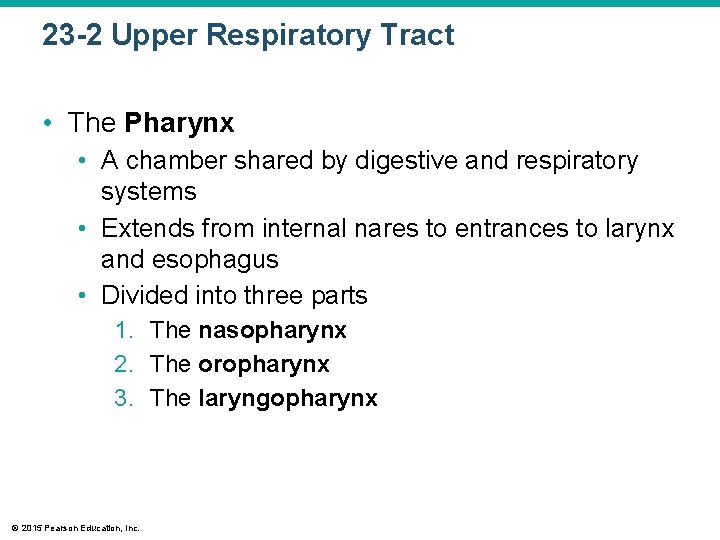 23-2 Upper Respiratory Tract

• The Pharynx
 • A chamber shared by digestive and respiratory systems
 • Extends from internal nares to entrances to larynx and esophagus
 • Divided into three parts
  1. The nasopharynx
  2. The oropharynx
  3. The laryngopharynx

© 2015 Pearson Education, Inc.